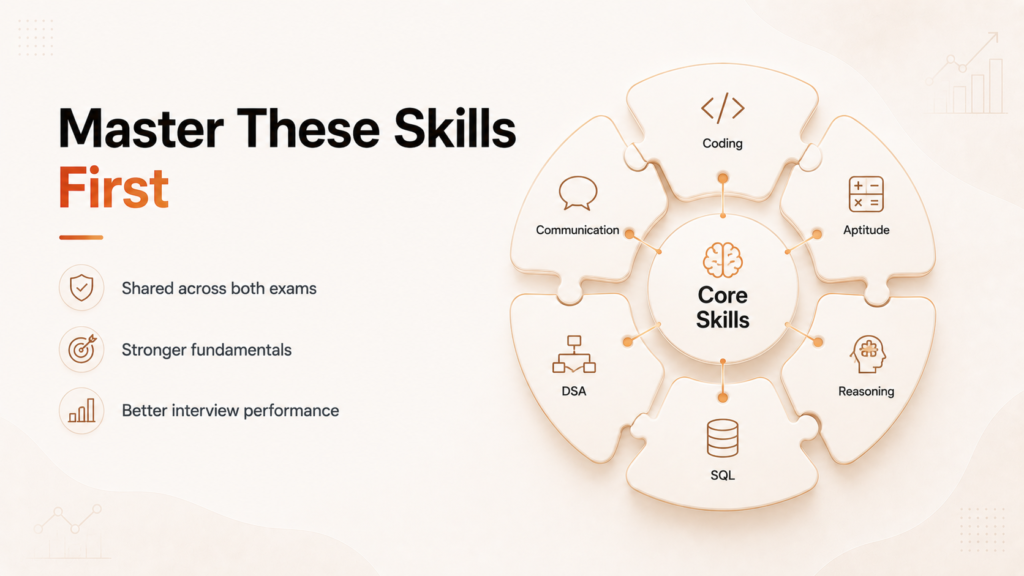 Master These Skills
First

Shared across both exams

Stronger fundamentals

Better interview performance

Coding

Communication

Aptitude

Core Skills

DSA

Reasoning

SQL